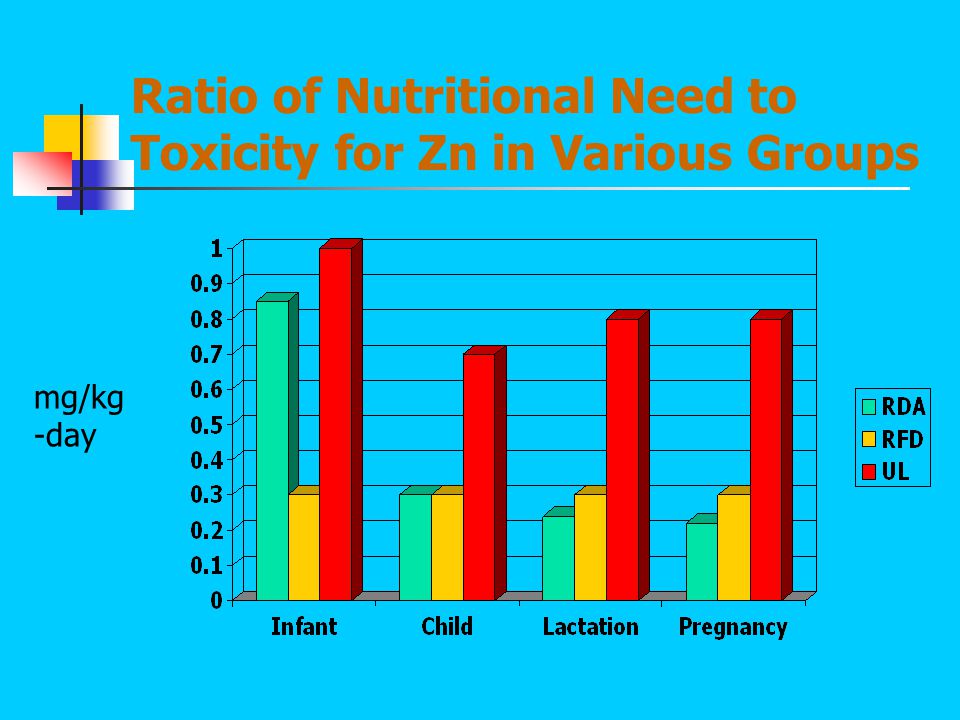 Ratio of Nutritional Need to Toxicity for Zn in Various Groups

mg/kg
-day

1
0.9
0.8
0.7
0.6
0.5
0.4
0.3
0.2
0.1
0

Infant
Child
Lactation
Pregnancy

RDA
RFD
UL